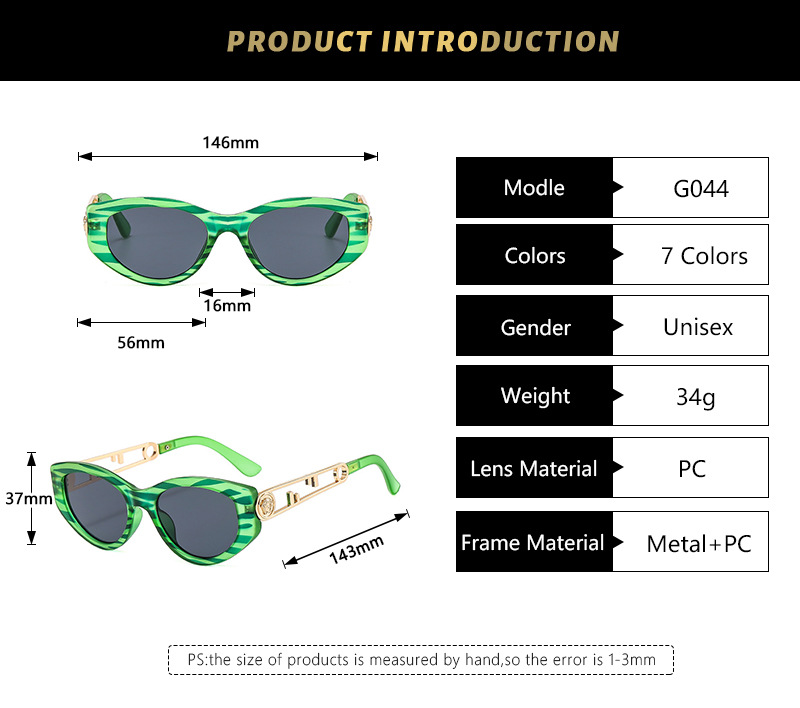 PRODUCT INTRODUCTION

146mm

16mm

56mm

37mm

143mm

| Modle | G044 |
|---|---|
| Colors | 7 Colors |
| Gender | Unisex |
| Weight | 34g |
| Lens Material | PC |
| Frame Material | Metal+PC |

PS:the size of products is measured by hand,so the error is 1-3mm